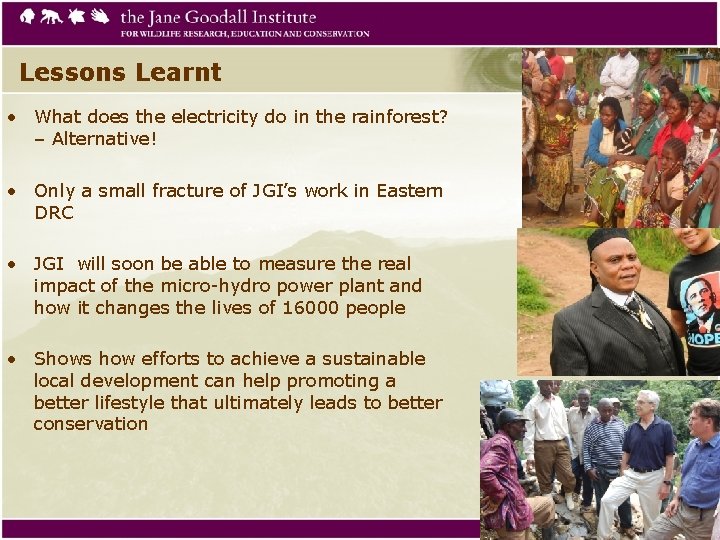 the Jane Goodall Institute
FOR WILDLIFE RESEARCH, EDUCATION AND CONSERVATION

Lessons Learnt

• What does the electricity do in the rainforest? – Alternative!

• Only a small fracture of JGI's work in Eastern DRC

• JGI will soon be able to measure the real impact of the micro-hydro power plant and how it changes the lives of 16000 people

• Shows how efforts to achieve a sustainable local development can help promoting a better lifestyle that ultimately leads to better conservation

HOPE